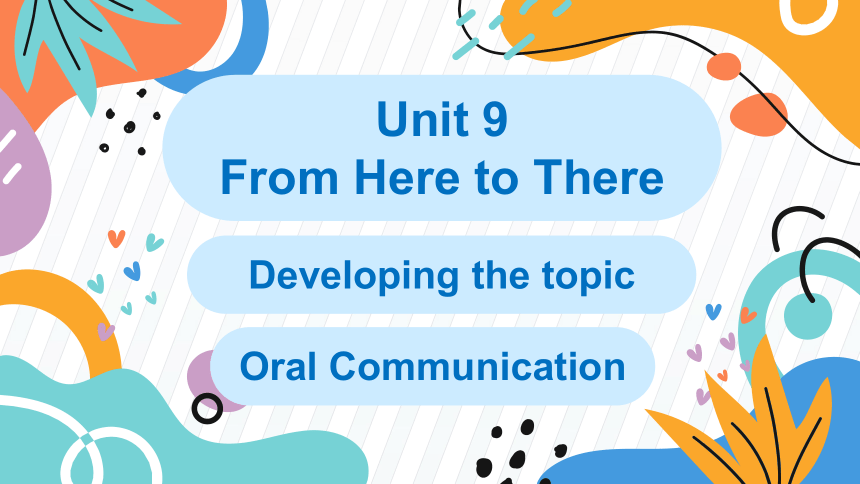 Unit 9
From Here to There

Developing the topic

Oral Communication